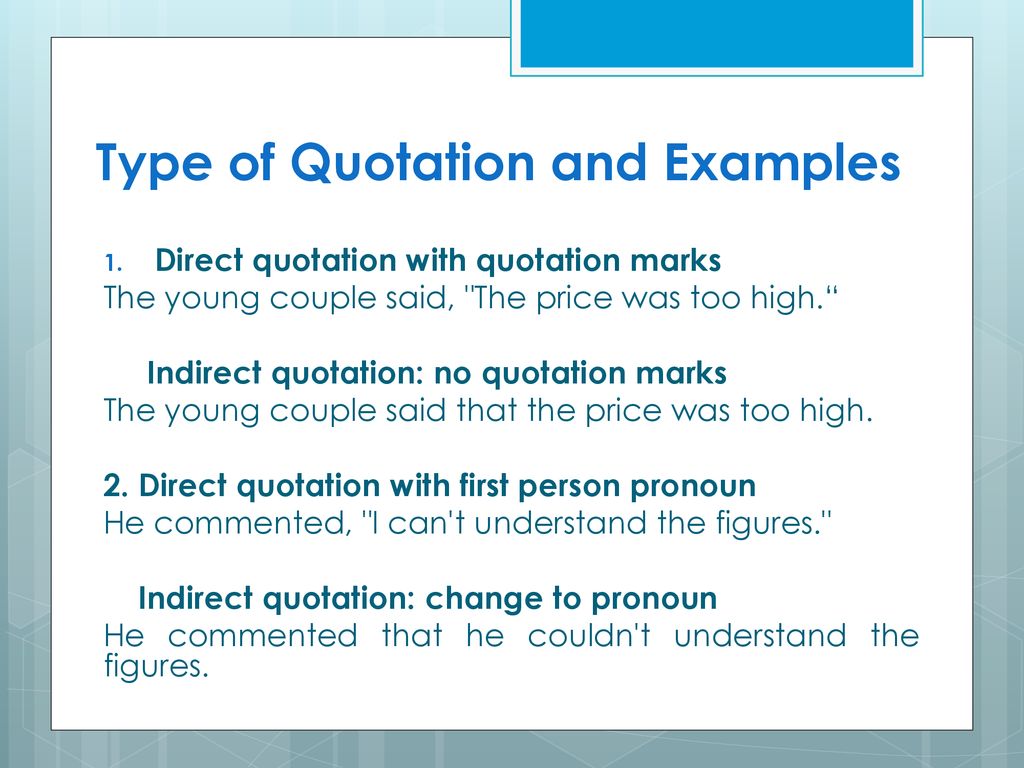 Type of Quotation and Examples

1. Direct quotation with quotation marks
The young couple said, "The price was too high.“

Indirect quotation: no quotation marks
The young couple said that the price was too high.

2. Direct quotation with first person pronoun
He commented, "I can't understand the figures."

Indirect quotation: change to pronoun
He commented that he couldn't understand the figures.